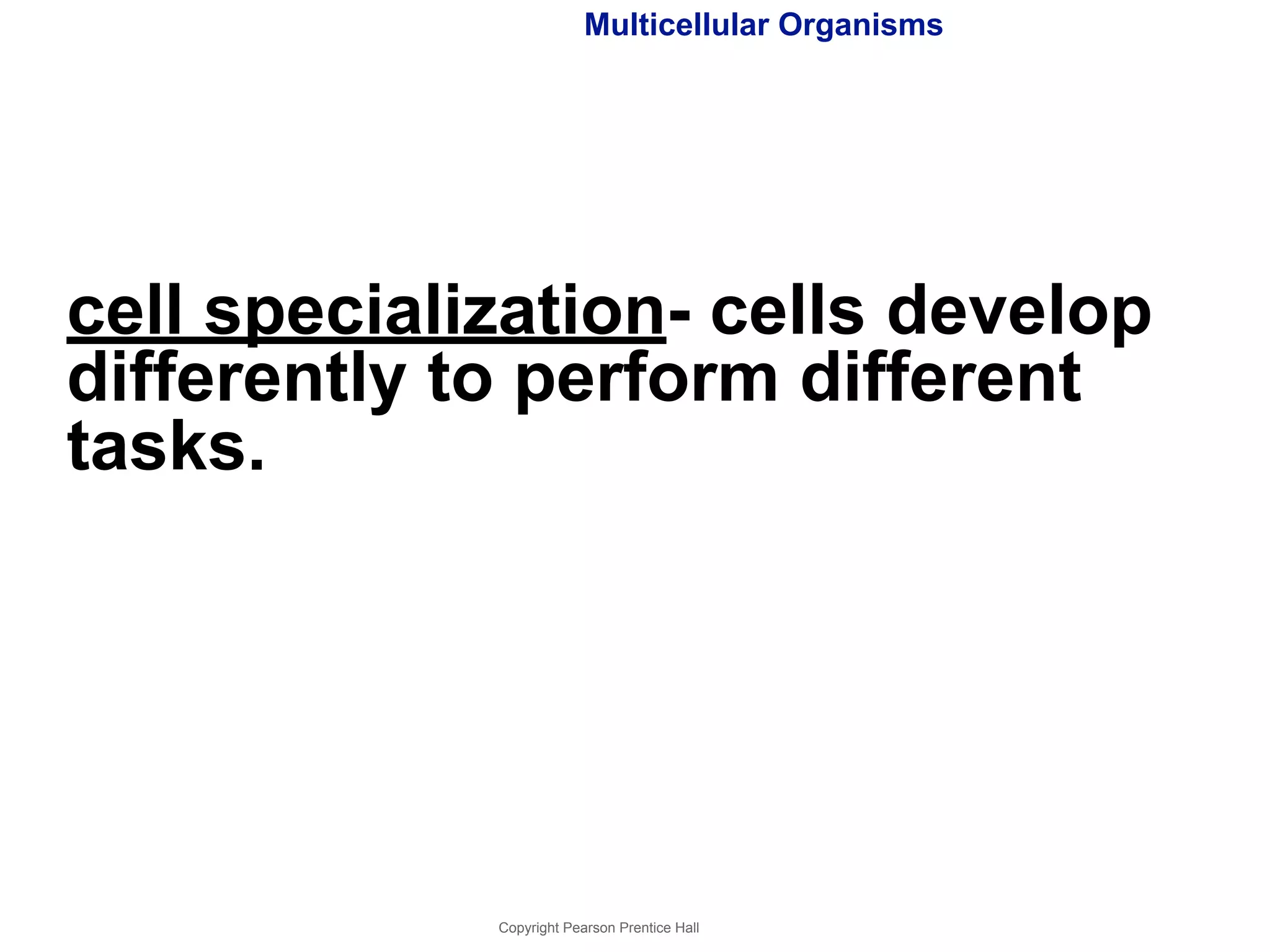 Multicellular Organisms

cell specialization- cells develop differently to perform different tasks.

Copyright Pearson Prentice Hall